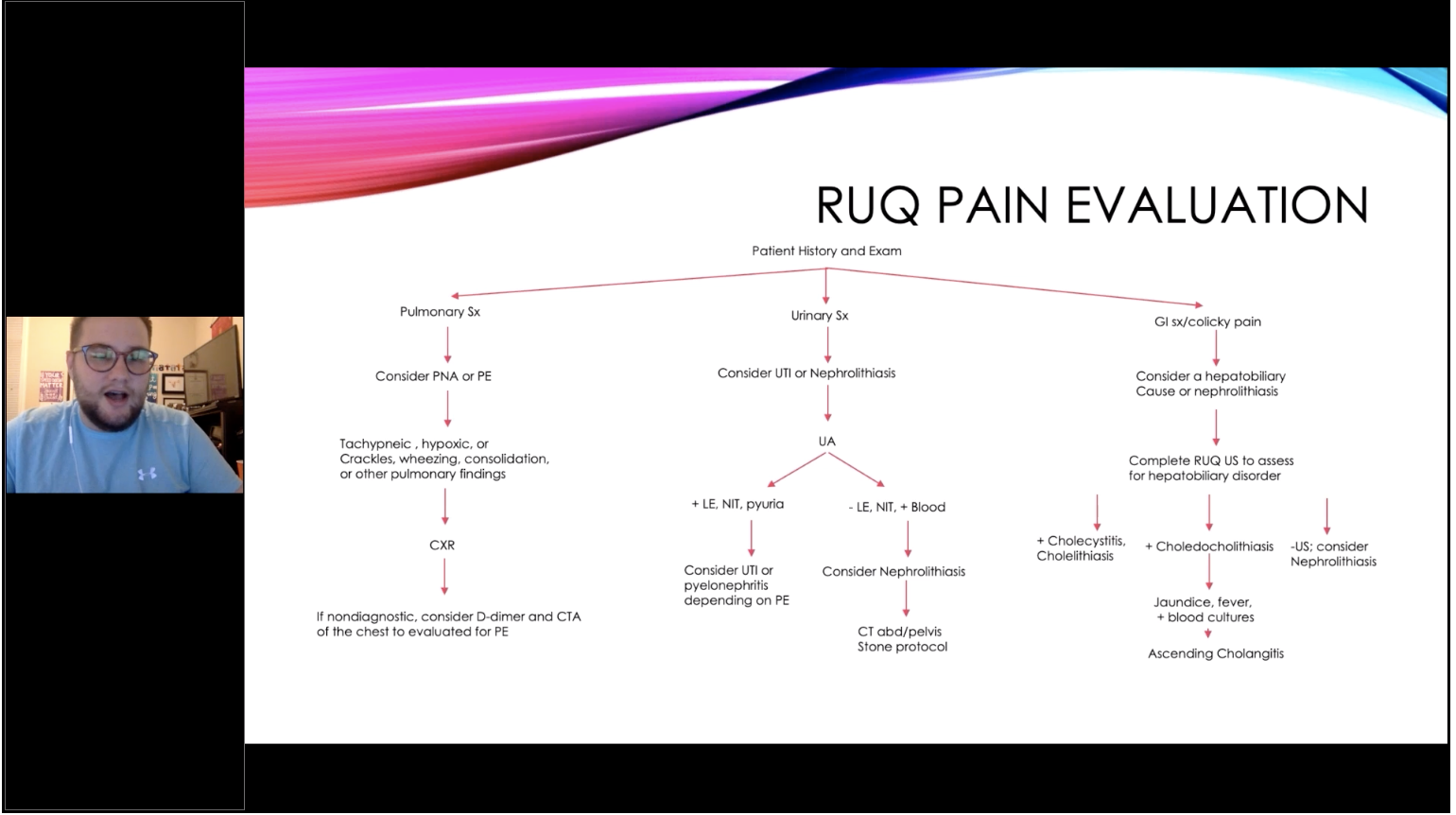 RUQ PAIN EVALUATION

Patient History and Exam

Pulmonary Sx

Consider PNA or PE

Tachypneic , hypoxic, or Crackles, wheezing, consolidation, or other pulmonary findings

CXR

If nondiagnostic, consider D-dimer and CTA of the chest to evaluated for PE

Urinary Sx

Consider UTI or Nephrolithiasis

UA

+ LE, NIT, pyuria

Consider UTI or pyelonephritis depending on PE

- LE, NIT, + Blood

Consider Nephrolithiasis

CT abd/pelvis Stone protocol

GI sx/colicky pain

Consider a hepatobiliary Cause or nephrolithiasis

Complete RUQ US to assess for hepatobiliary disorder

+ Cholecystitis, Cholelithiasis

+ Choledocholithiasis

Jaundice, fever, + blood cultures

Ascending Cholangitis

-US; consider Nephrolithiasis